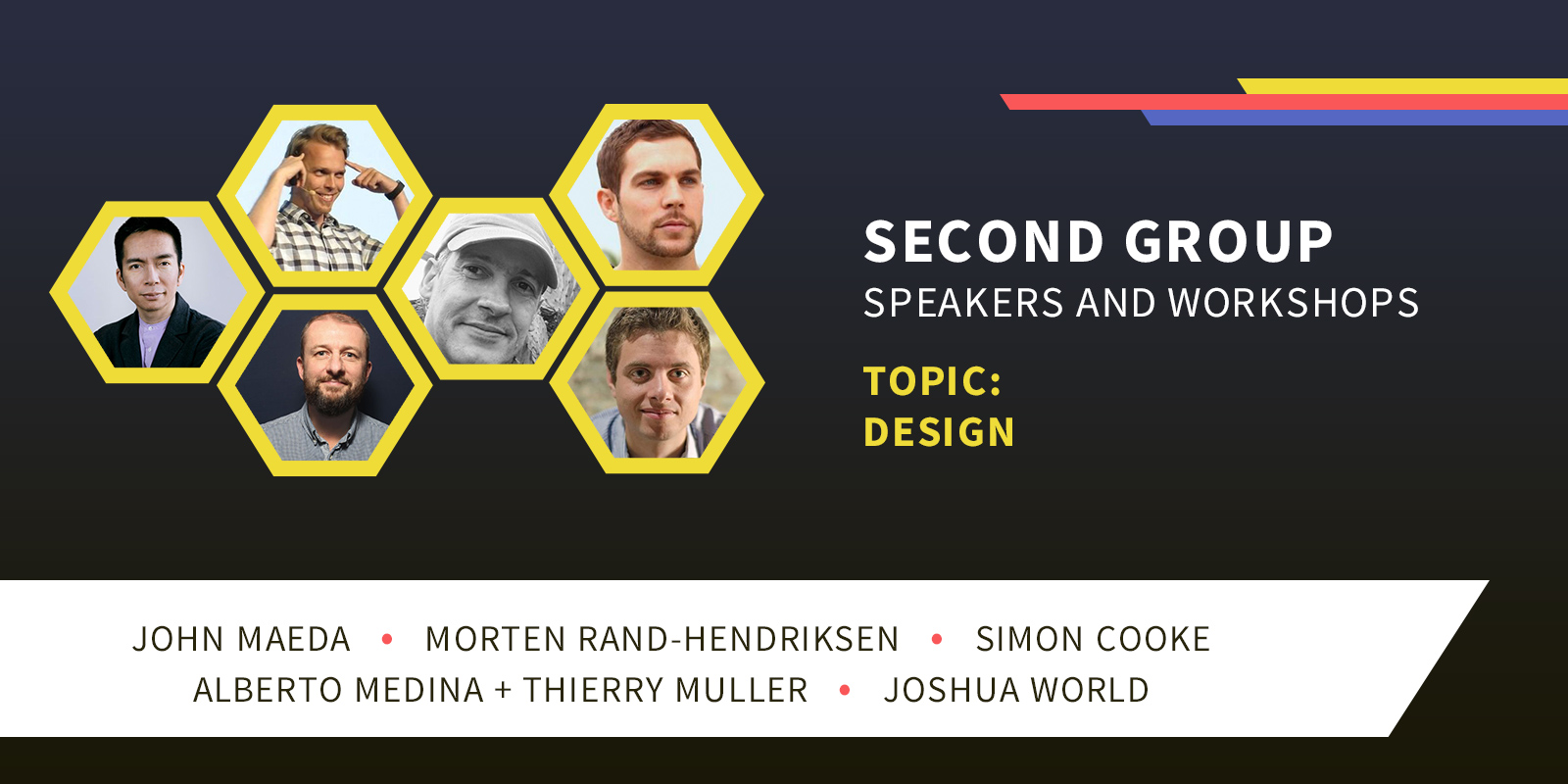 SECOND GROUP
SPEAKERS AND WORKSHOPS

TOPIC:
DESIGN

JOHN MAEDA • MORTEN RAND-HENDRIKSEN • SIMON COOKE
ALBERTO MEDINA + THIERRY MULLER • JOSHUA WORLD